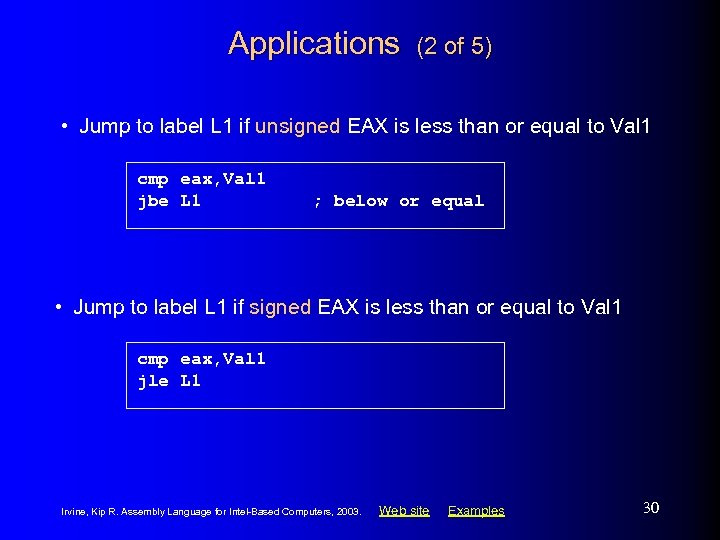 Applications (2 of 5)

• Jump to label L1 if unsigned EAX is less than or equal to Val1

cmp eax,Val1
jbe L1 ; below or equal

• Jump to label L1 if signed EAX is less than or equal to Val1

cmp eax,Val1
jle L1

Irvine, Kip R. Assembly Language for Intel-Based Computers, 2003. Web site Examples

30